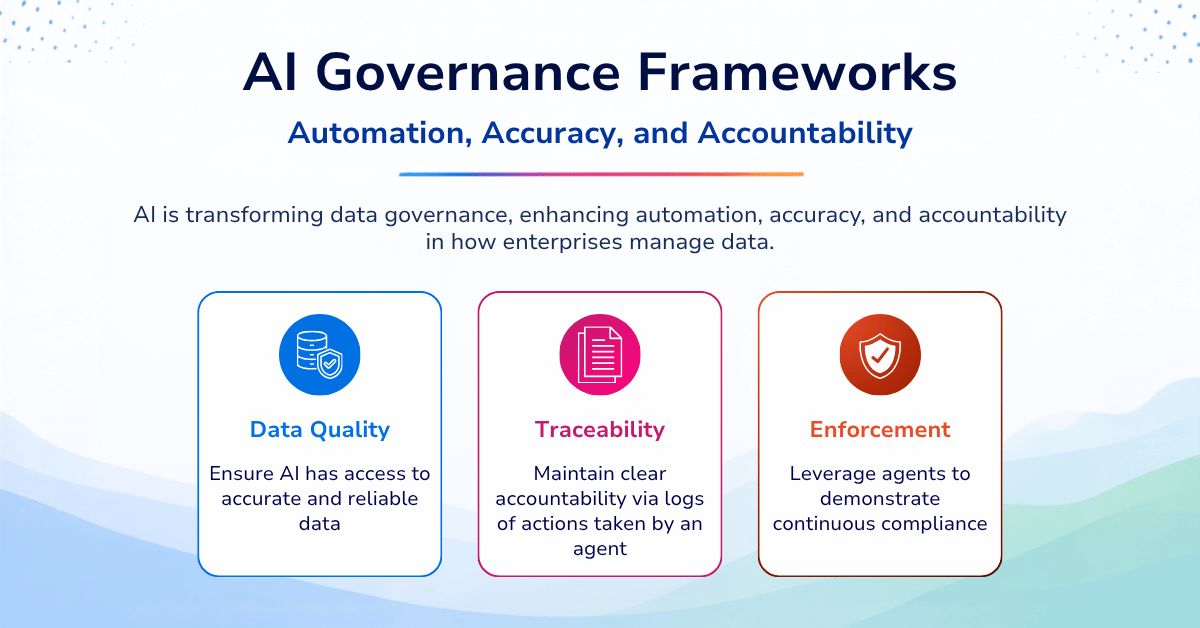 AI Governance Frameworks

Automation, Accuracy, and Accountability

AI is transforming data governance, enhancing automation, accuracy, and accountability in how enterprises manage data.

Data Quality

Ensure AI has access to accurate and reliable data

Traceability

Maintain clear accountability via logs of actions taken by an agent

Enforcement

Leverage agents to demonstrate continuous compliance